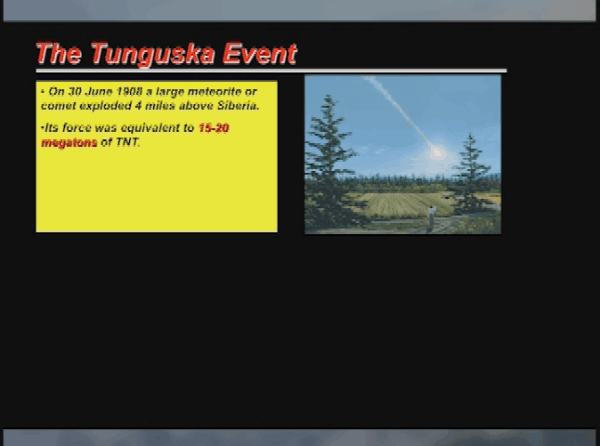 The Tunguska Event

• On 30 June 1908 a large meteorite or comet exploded 4 miles above Siberia.

•Its force was equivalent to 15-20 megatons of TNT.